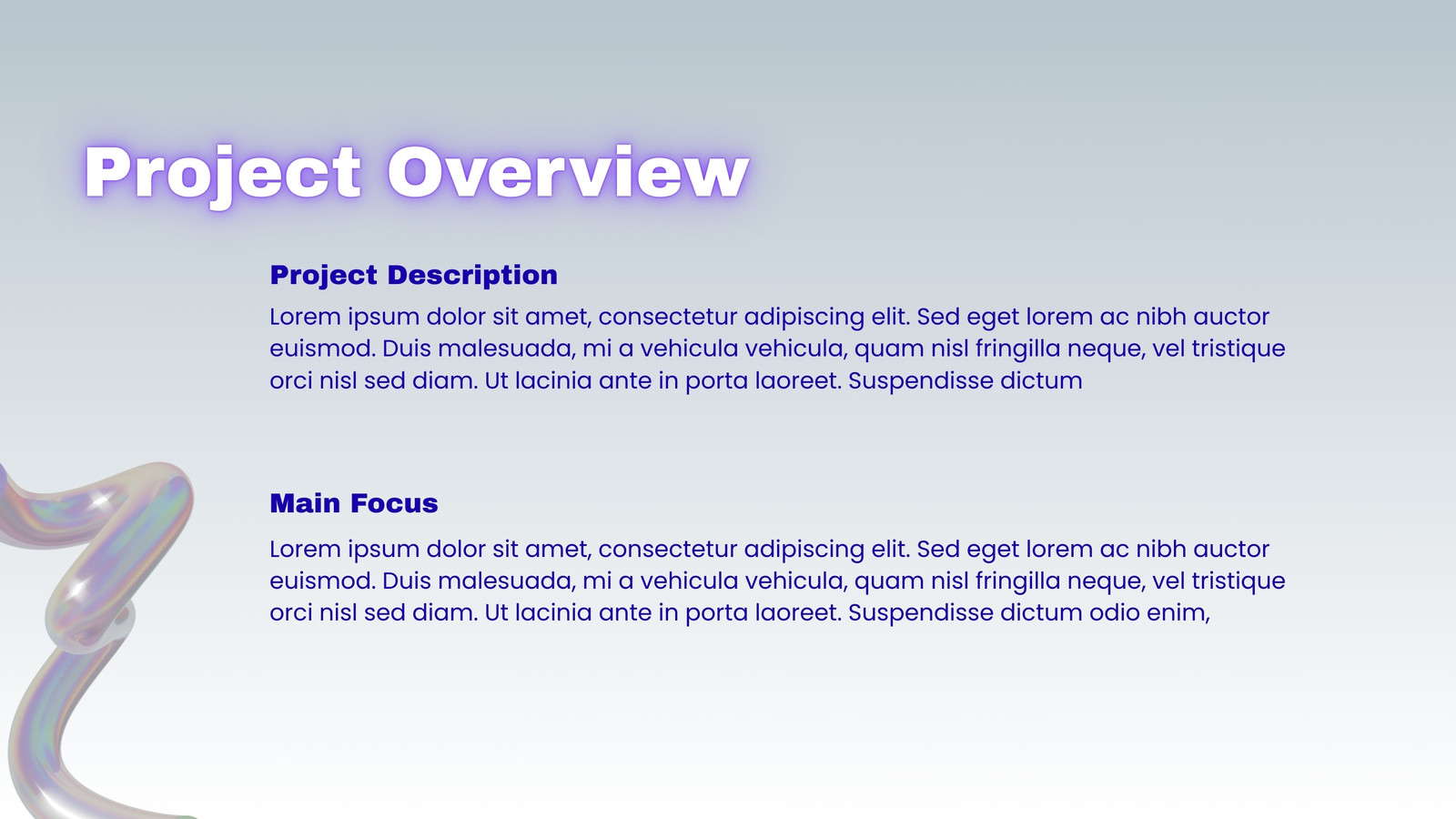 Project Overview

Project Description

Lorem ipsum dolor sit amet, consectetur adipiscing elit. Sed eget lorem ac nibh auctor euismod. Duis malesuada, mi a vehicula vehicula, quam nisl fringilla neque, vel tristique orci nisl sed diam. Ut lacinia ante in porta laoreet. Suspendisse dictum

Main Focus

Lorem ipsum dolor sit amet, consectetur adipiscing elit. Sed eget lorem ac nibh auctor euismod. Duis malesuada, mi a vehicula vehicula, quam nisl fringilla neque, vel tristique orci nisl sed diam. Ut lacinia ante in porta laoreet. Suspendisse dictum odio enim,